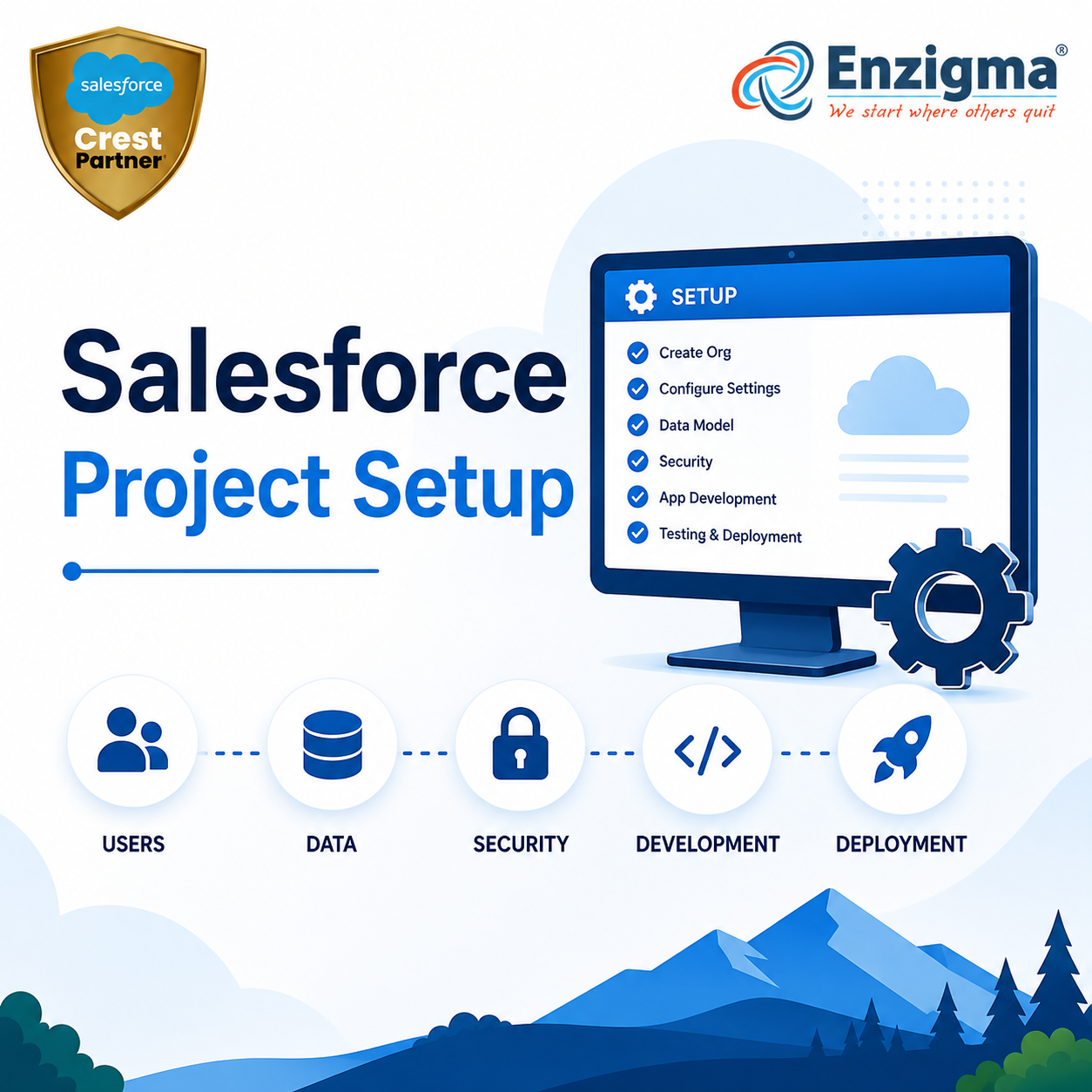 salesforce
Crest Partner

Enzigma®
We start where others quit

Salesforce
Project Setup

SETUP
Create Org
Configure Settings
Data Model
Security
App Development
Testing & Deployment

USERS
DATA
SECURITY
DEVELOPMENT
DEPLOYMENT